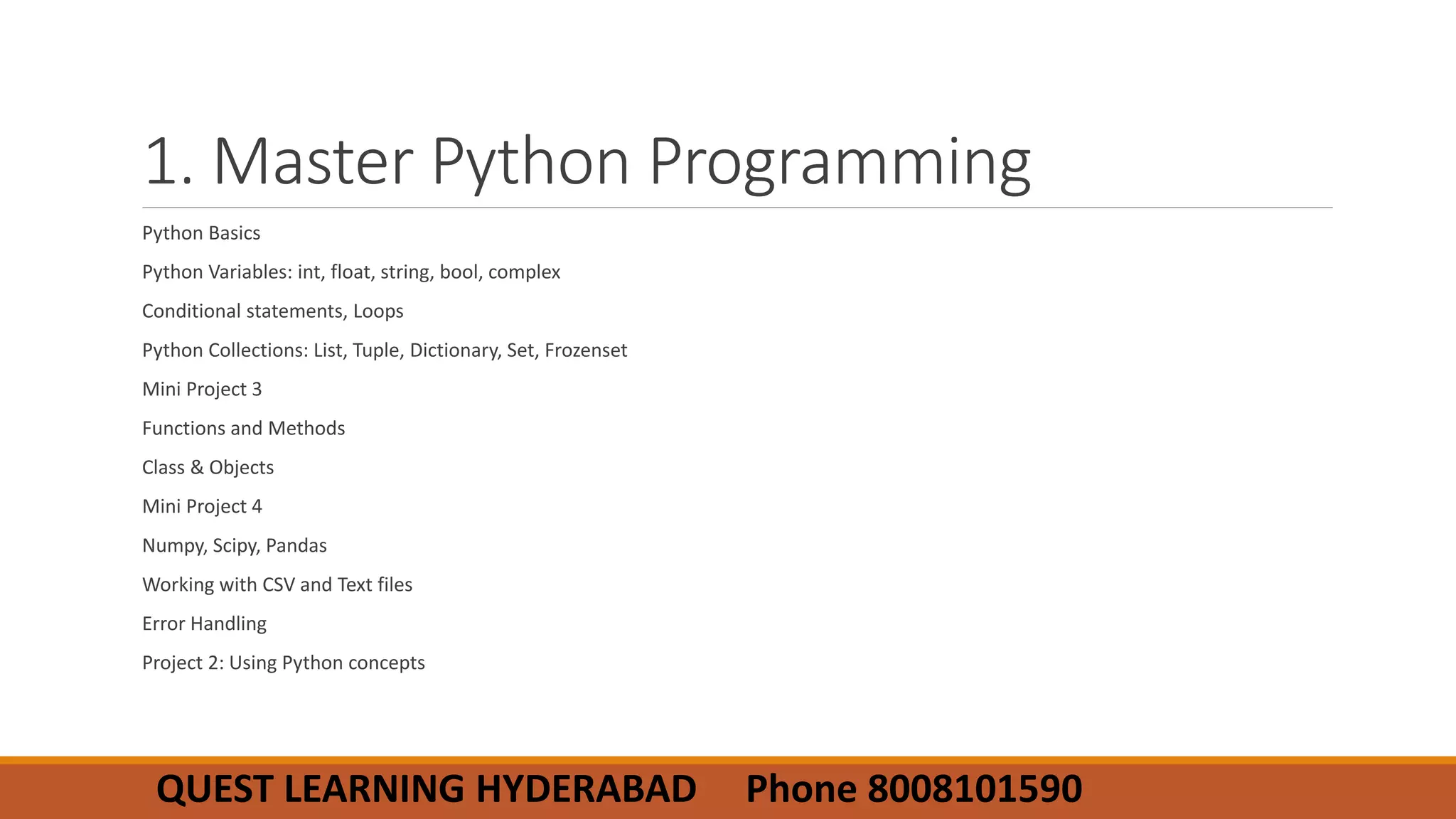 1. Master Python Programming

Python Basics

Python Variables: int, float, string, bool, complex

Conditional statements, Loops

Python Collections: List, Tuple, Dictionary, Set, Frozenset

Mini Project 3

Functions and Methods

Class & Objects

Mini Project 4

Numpy, Scipy, Pandas

Working with CSV and Text files

Error Handling

Project 2: Using Python concepts

QUEST LEARNING HYDERABAD Phone 8008101590